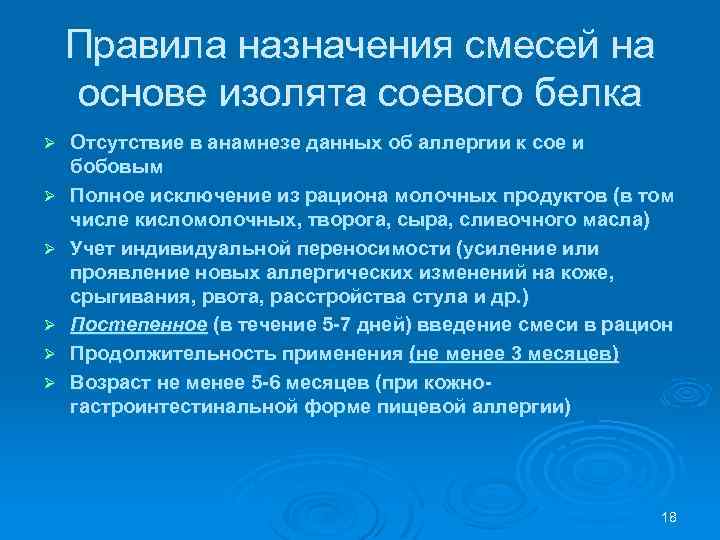 Правила назначения смесей на основе изолята соевого белка

➢ Отсутствие в анамнезе данных об аллергии к сое и бобовым
➢ Полное исключение из рациона молочных продуктов (в том числе кисломолочных, творога, сыра, сливочного масла)
➢ Учет индивидуальной переносимости (усиление или проявление новых аллергических изменений на коже, срыгивания, рвота, расстройства стула и др.)
➢ Постепенное (в течение 5-7 дней) введение смеси в рацион
➢ Продолжительность применения (не менее 3 месяцев)
➢ Возраст не менее 5-6 месяцев (при кожно-гастроинтестинальной форме пищевой аллергии)

18